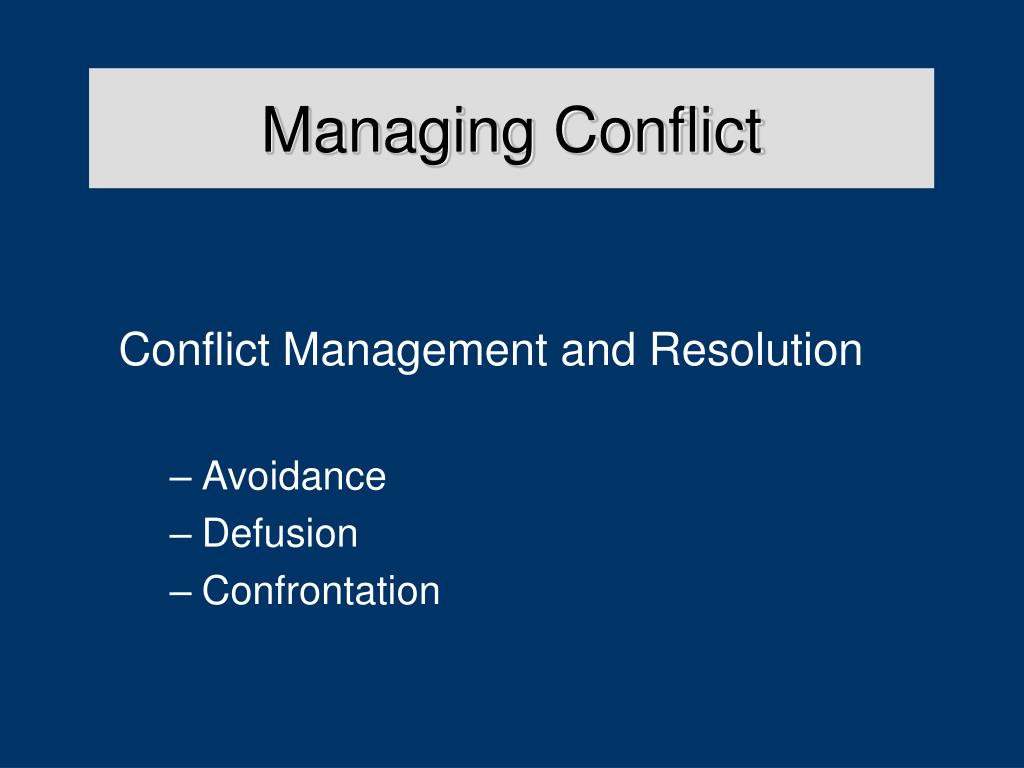 Managing Conflict

Conflict Management and Resolution

– Avoidance
– Defusion
– Confrontation